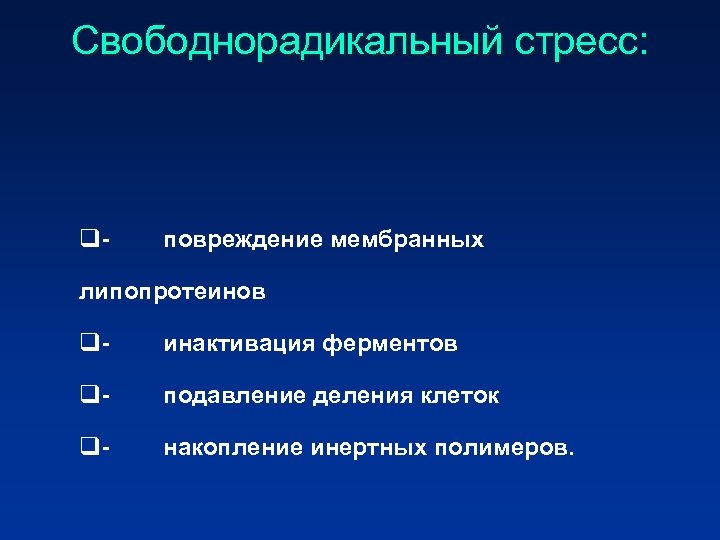 Свободнорадикальный стресс:

❑- повреждение мембранных липопротеинов

❑- инактивация ферментов

❑- подавление деления клеток

❑- накопление инертных полимеров.